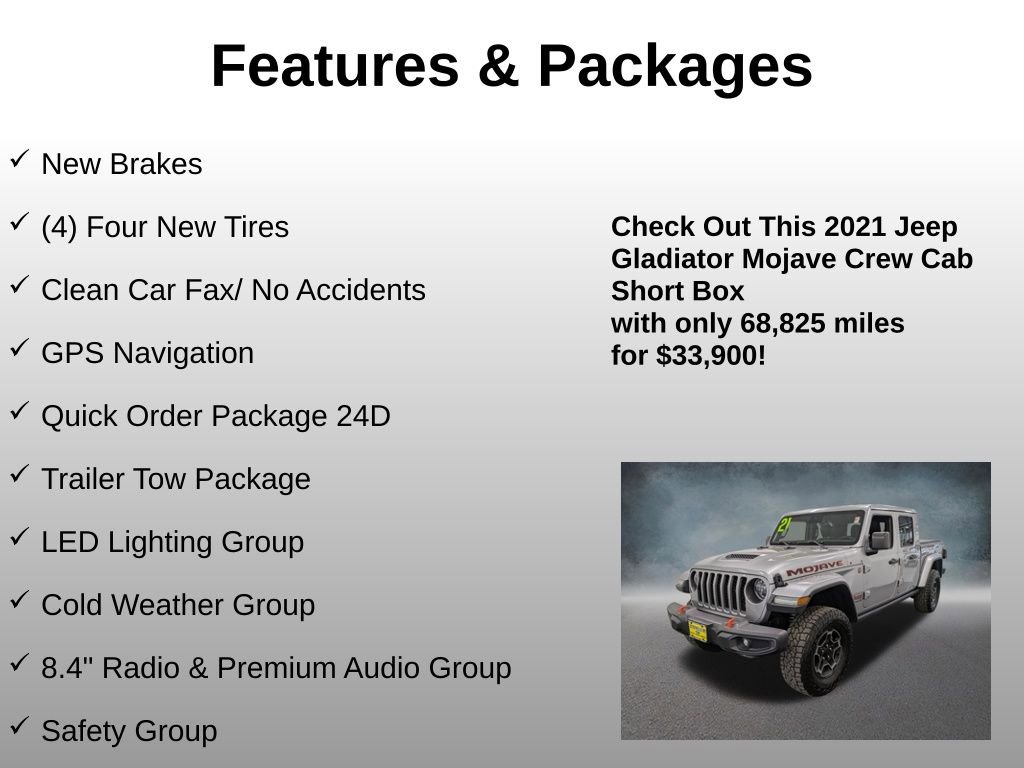 Features & Packages

✓ New Brakes

✓ (4) Four New Tires

✓ Clean Car Fax/ No Accidents

✓ GPS Navigation

✓ Quick Order Package 24D

✓ Trailer Tow Package

✓ LED Lighting Group

✓ Cold Weather Group

✓ 8.4" Radio & Premium Audio Group

✓ Safety Group

Check Out This 2021 Jeep Gladiator Mojave Crew Cab Short Box
with only 68,825 miles
for $33,900!

21

MOJAVE